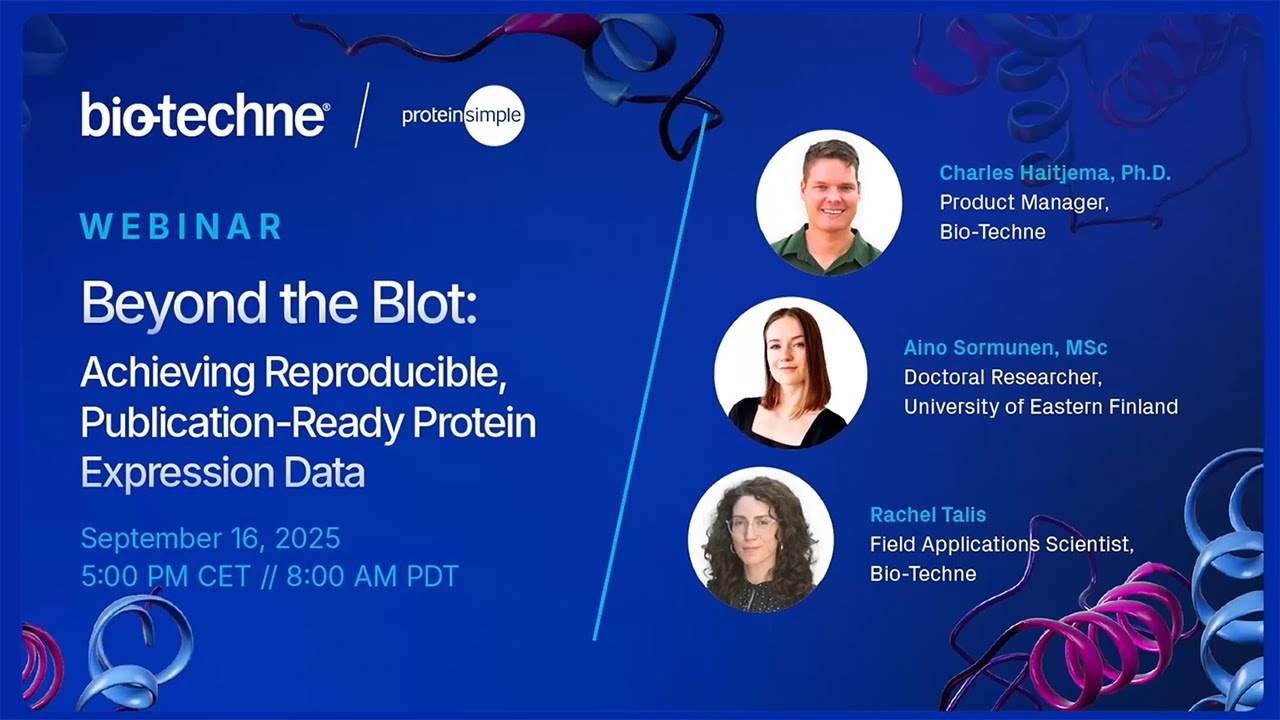 bio-techne® / proteinsimple

WEBINAR

Beyond the Blot:
Achieving Reproducible, Publication-Ready Protein Expression Data

September 16, 2025
5:00 PM CET // 8:00 AM PDT

Charles Haitjema, Ph.D.
Product Manager,
Bio-Techne

Aino Sormunen, MSc
Doctoral Researcher,
University of Eastern Finland

Rachel Talis
Field Applications Scientist,
Bio-Techne